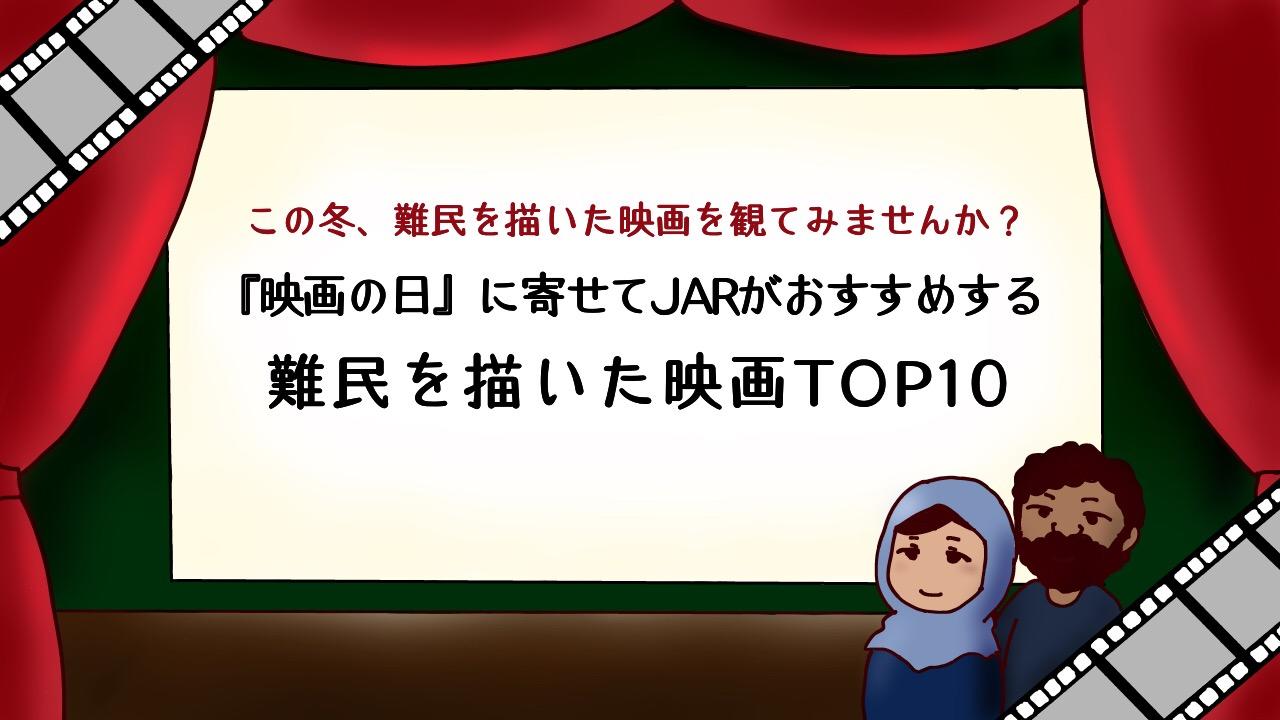 この冬、難民を描いた映画を観てみませんか？

『映画の日』に寄せてJARがおすすめする

難民を描いた映画TOP10